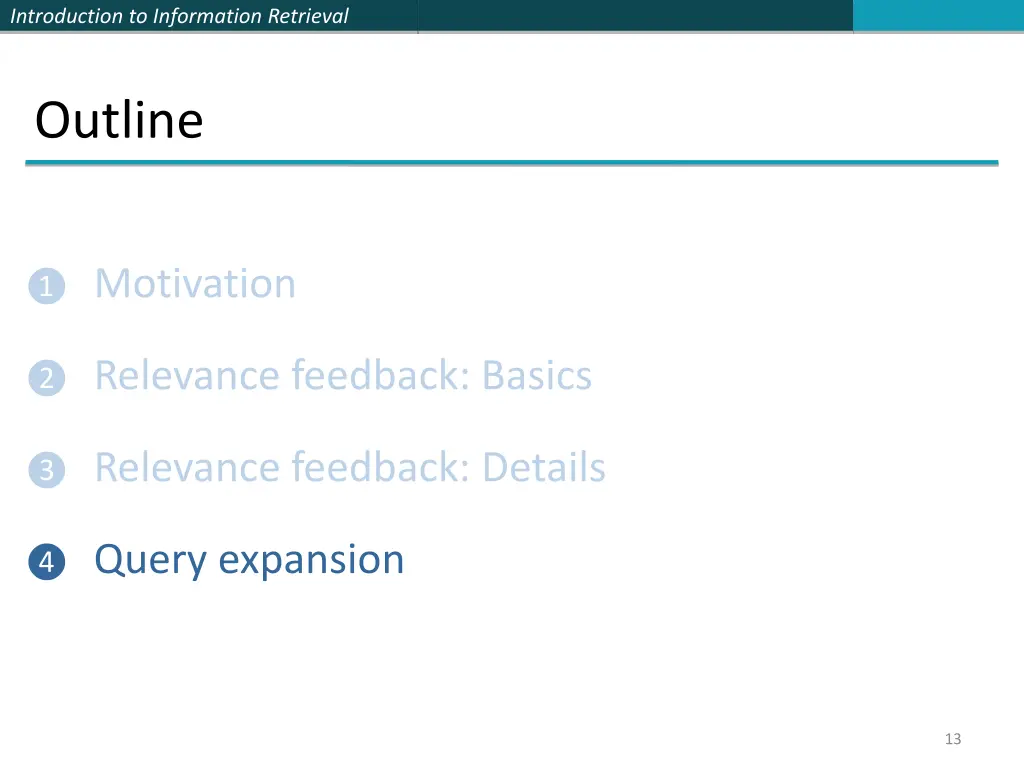 Introduction to Information Retrieval

Outline

1 Motivation

2 Relevance feedback: Basics

3 Relevance feedback: Details

4 Query expansion

13